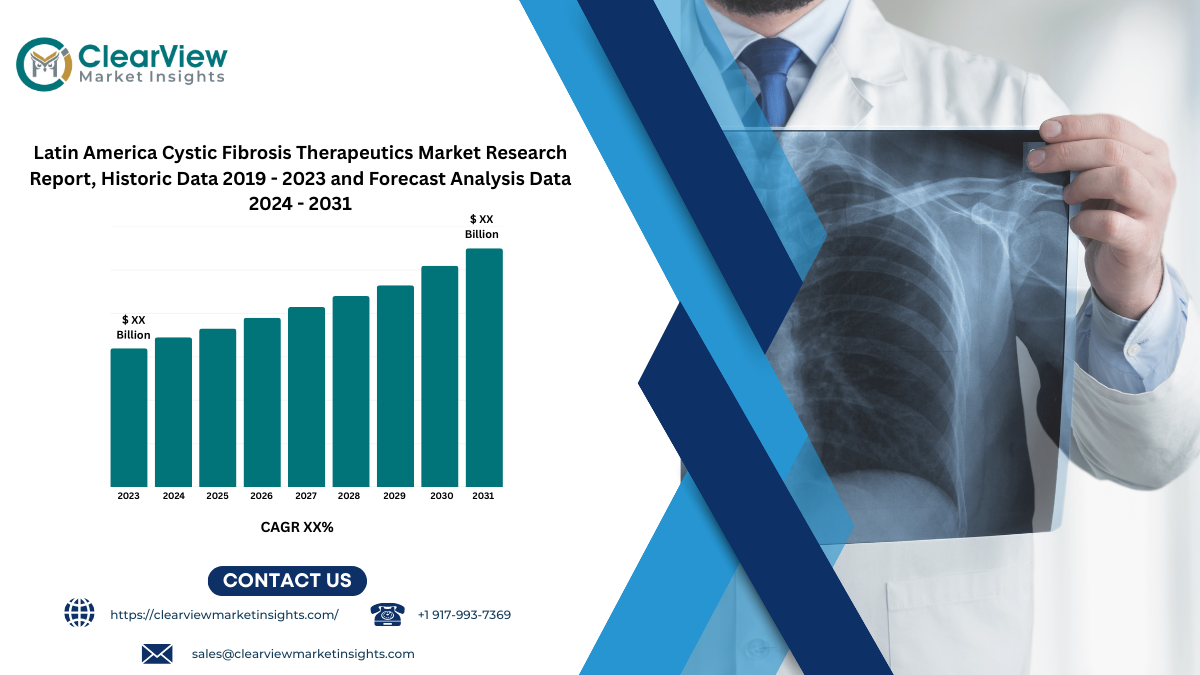 ClearView
Market Insights

Latin America Cystic Fibrosis Therapeutics Market Research Report, Historic Data 2019 - 2023 and Forecast Analysis Data 2024 - 2031

$ XX Billion

$ XX Billion

2023 2024 2025 2026 2027 2028 2029 2030 2031

CAGR XX%

CONTACT US

https://clearviewmarketinsights.com/

+1 917-993-7369

sales@clearviewmarketinsights.com